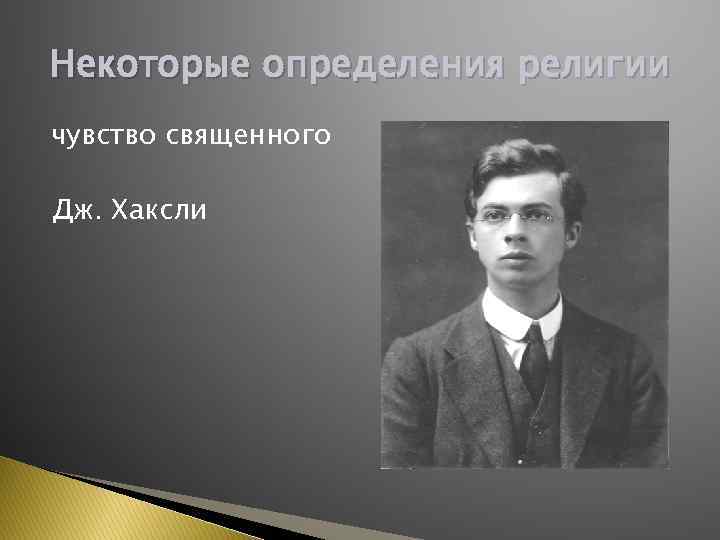 Некоторые определения религии

чувство священного

Дж. Хаксли